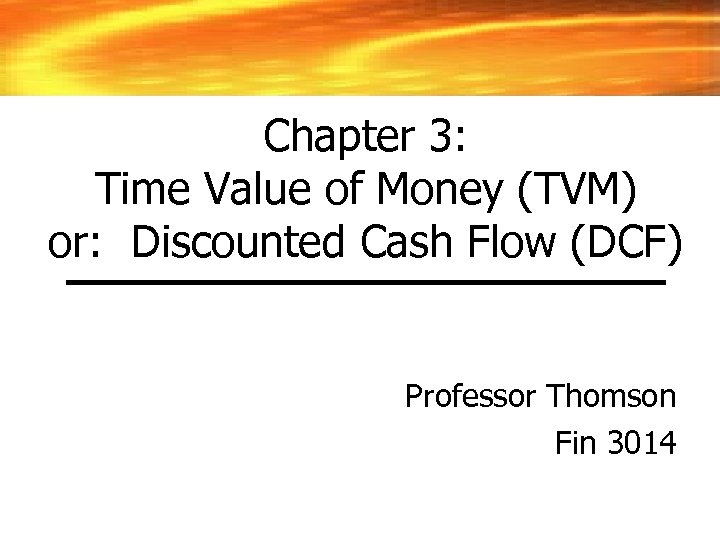 Chapter 3:
Time Value of Money (TVM)
or: Discounted Cash Flow (DCF)

Professor Thomson
Fin 3014